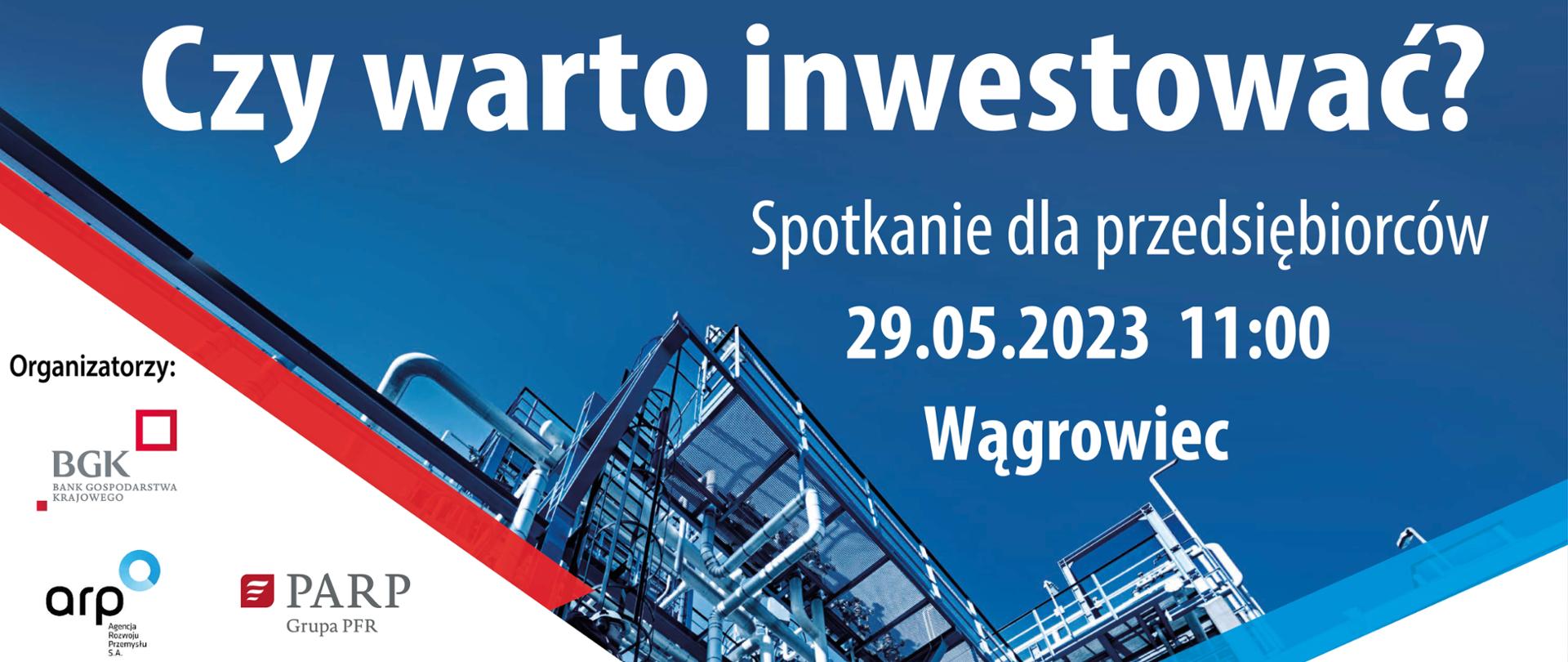 Czy warto inwestować?

Spotkanie dla przedsiębiorców

29.05.2023 11:00

Wągrowiec

Organizatorzy:

BGK
BANK GOSPODARSTWA KRAJOWEGO

arp
Agencja Rozwoju Przemysłu S.A.

PARP
Grupa PFR